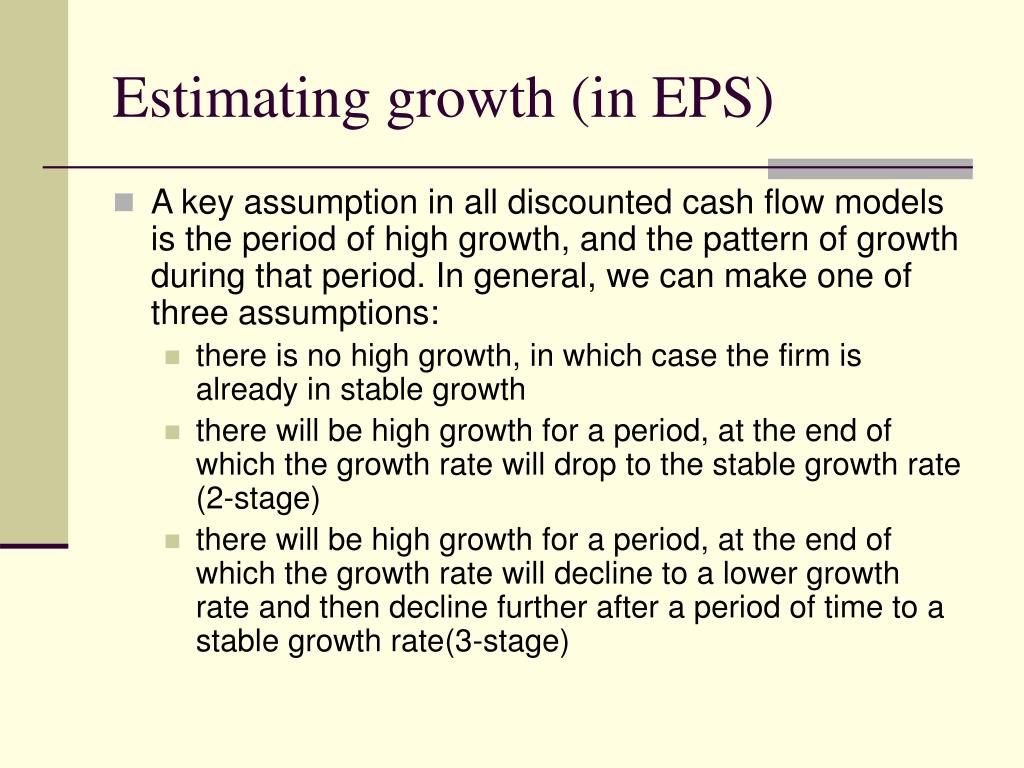 Estimating growth (in EPS)

A key assumption in all discounted cash flow models is the period of high growth, and the pattern of growth during that period. In general, we can make one of three assumptions:

there is no high growth, in which case the firm is already in stable growth

there will be high growth for a period, at the end of which the growth rate will drop to the stable growth rate (2-stage)

there will be high growth for a period, at the end of which the growth rate will decline to a lower growth rate and then decline further after a period of time to a stable growth rate(3-stage)